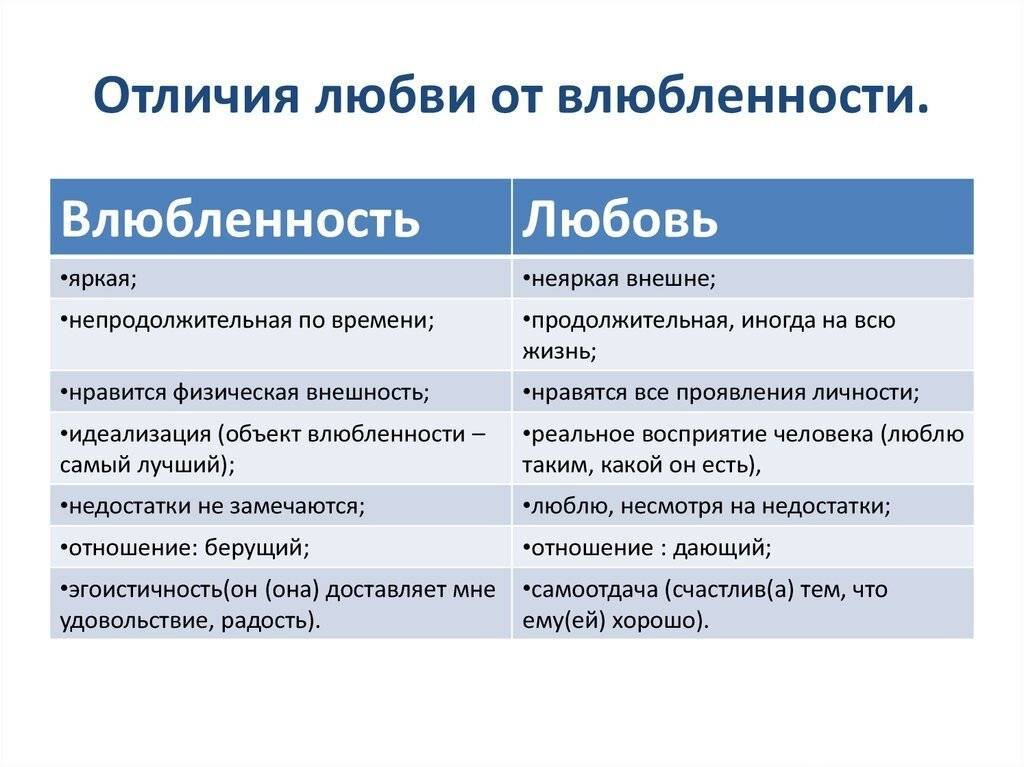 Отличия любви от влюбленности.

| Влюбленность | Любовь |
|---|---|
| •яркая; | •неяркая внешне; |
| •непродолжительная по времени; | •продолжительная, иногда на всю жизнь; |
| •нравится физическая внешность; | •нравятся все проявления личности; |
| •идеализация (объект влюбленности – самый лучший); | •реальное восприятие человека (люблю таким, какой он есть), |
| •недостатки не замечаются; | •люблю, несмотря на недостатки; |
| •отношение: берущий; | •отношение : дающий; |
| •эгоистичность(он (она) доставляет мне удовольствие, радость). | •самоотдача (счастлив(а) тем, что ему(ей) хорошо). |